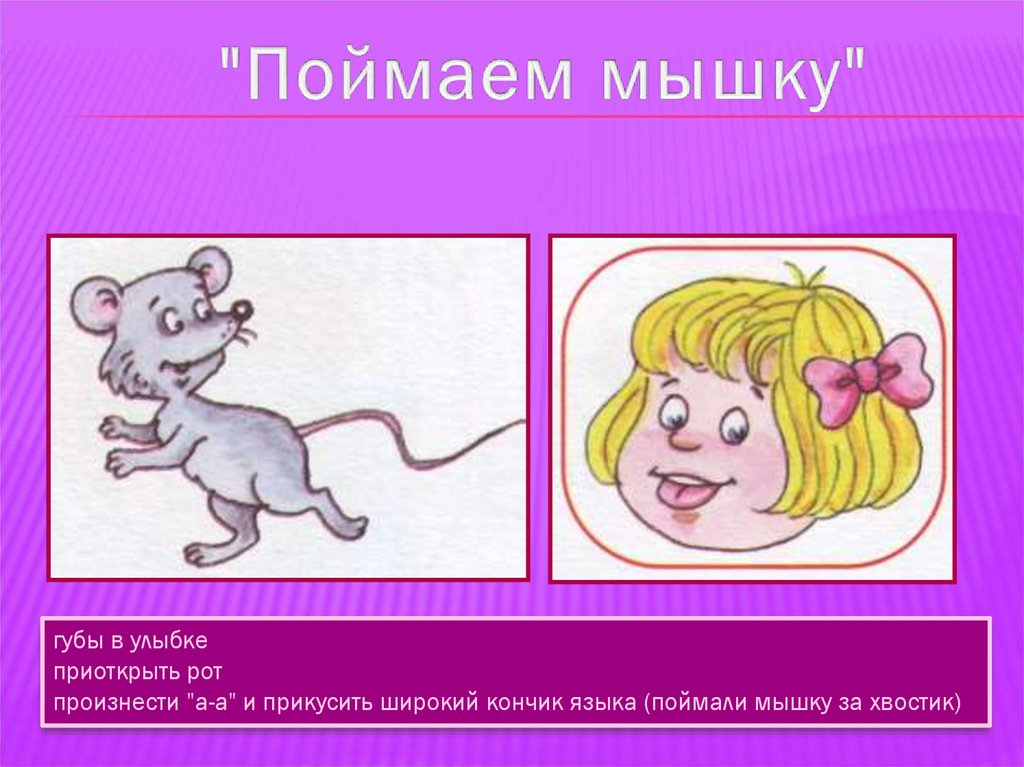 "Поймаем мышку"

губы в улыбке
приоткрыть рот
произнести "а-а" и прикусить широкий кончик языка (поймали мышку за хвостик)